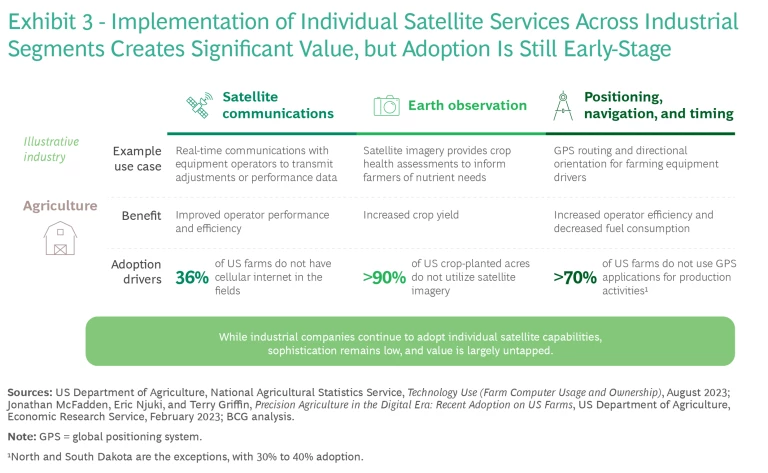 Exhibit 3 - Implementation of Individual Satellite Services Across Industrial Segments Creates Significant Value, but Adoption Is Still Early-Stage

Illustrative industry

Agriculture

| | Satellite communications | Earth observation | Positioning, navigation, and timing |
|---|---|---|---|
| Example use case | Real-time communications with equipment operators to transmit adjustments or performance data | Satellite imagery provides crop health assessments to inform farmers of nutrient needs | GPS routing and directional orientation for farming equipment drivers |
| Benefit | Improved operator performance and efficiency | Increased crop yield | Increased operator efficiency and decreased fuel consumption |
| Adoption drivers | 36% of US farms do not have cellular internet in the fields | >90% of US crop-planted acres do not utilize satellite imagery | >70% of US farms do not use GPS applications for production activities¹ |

While industrial companies continue to adopt individual satellite capabilities, sophistication remains low, and value is largely untapped.

Sources: US Department of Agriculture, National Agricultural Statistics Service, Technology Use (Farm Computer Usage and Ownership), August 2023; Jonathan McFadden, Eric Njuki, and Terry Griffin, Precision Agriculture in the Digital Era: Recent Adoption on US Farms, US Department of Agriculture, Economic Research Service, February 2023; BCG analysis.

Note: GPS = global positioning system.

¹North and South Dakota are the exceptions, with 30% to 40% adoption.